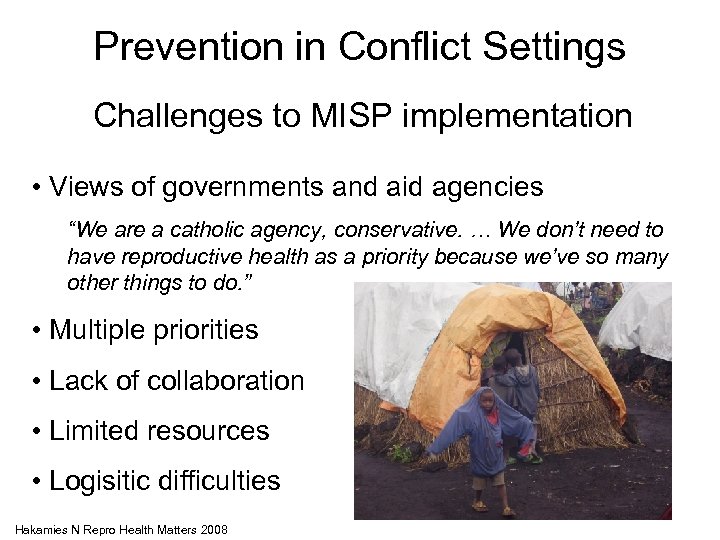 Prevention in Conflict Settings

Challenges to MISP implementation

• Views of governments and aid agencies

"We are a catholic agency, conservative. … We don't need to have reproductive health as a priority because we've so many other things to do."

• Multiple priorities

• Lack of collaboration

• Limited resources

• Logisitic difficulties

Hakamies N Repro Health Matters 2008